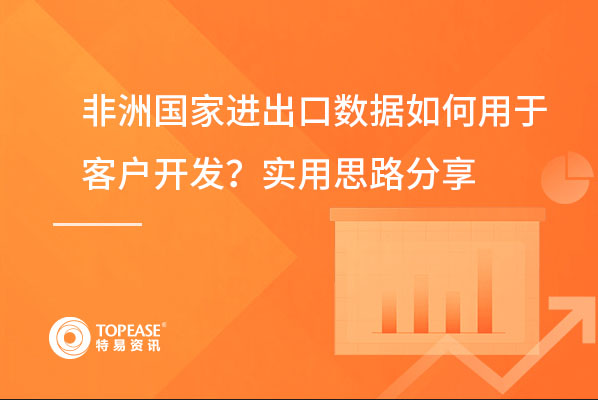 非洲国家进出口数据如何用于客户开发？实用思路分享

TOPEASE®
特易资讯